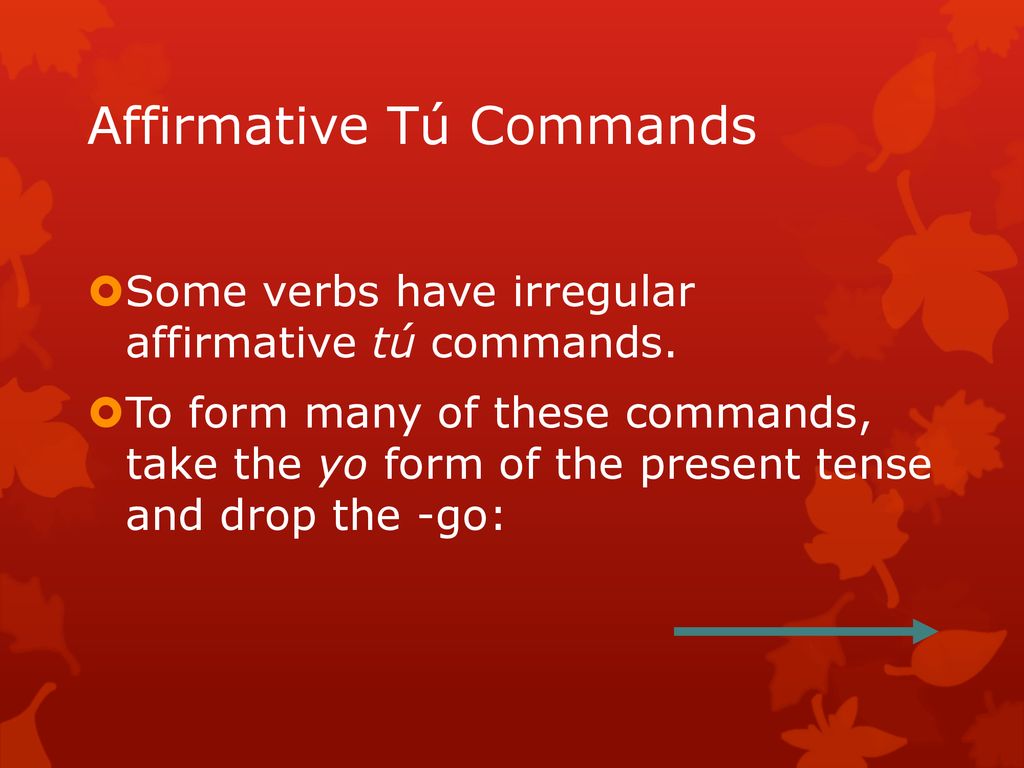 Affirmative Tú Commands

Some verbs have irregular affirmative tú commands.

To form many of these commands, take the yo form of the present tense and drop the -go: